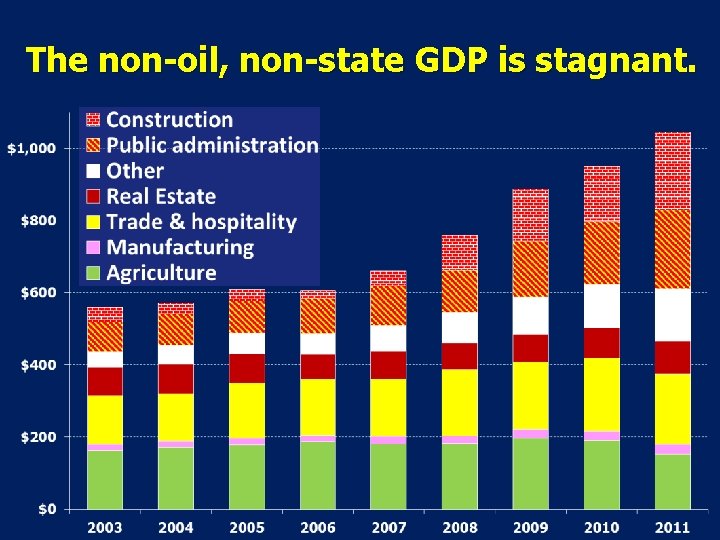 The non-oil, non-state GDP is stagnant.

Construction
Public administration
Other
Real Estate
Trade & hospitality
Manufacturing
Agriculture

$1,000
$800
$600
$400
$200
$0

2003
2004
2005
2006
2007
2008
2009
2010
2011